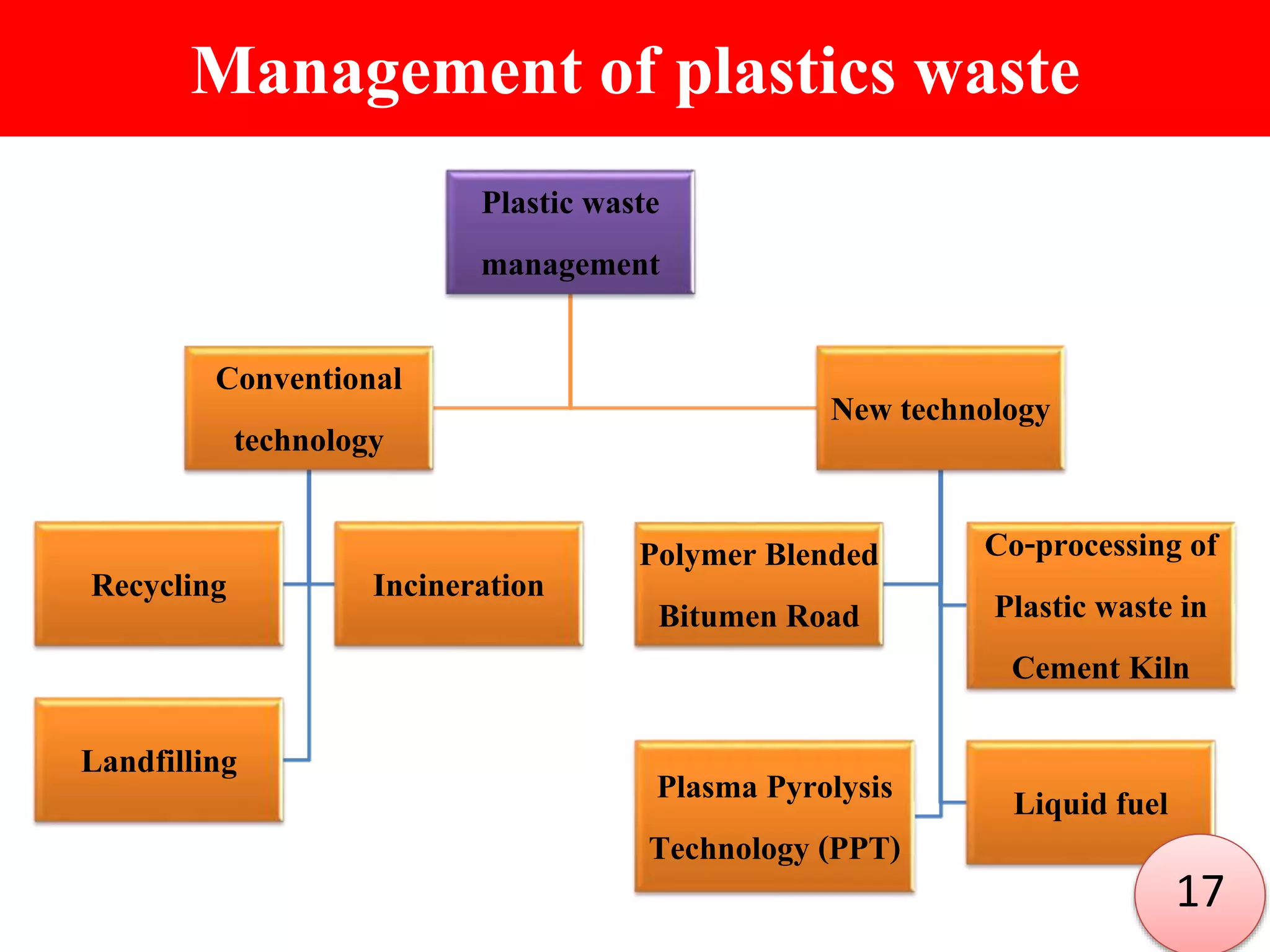 Management of plastics waste

Plastic waste management

Conventional technology

New technology

Recycling

Incineration

Landfilling

Polymer Blended Bitumen Road

Co-processing of Plastic waste in Cement Kiln

Plasma Pyrolysis Technology (PPT)

Liquid fuel

17